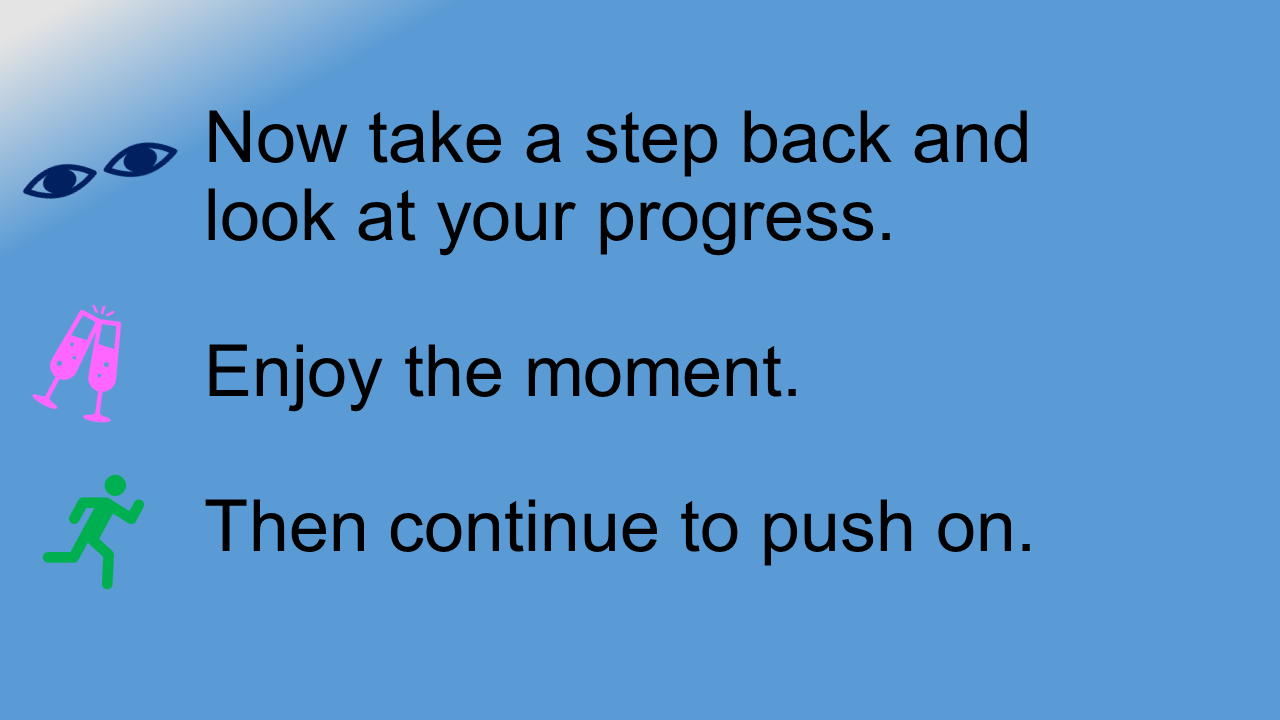 Now take a step back and look at your progress.

Enjoy the moment.

Then continue to push on.